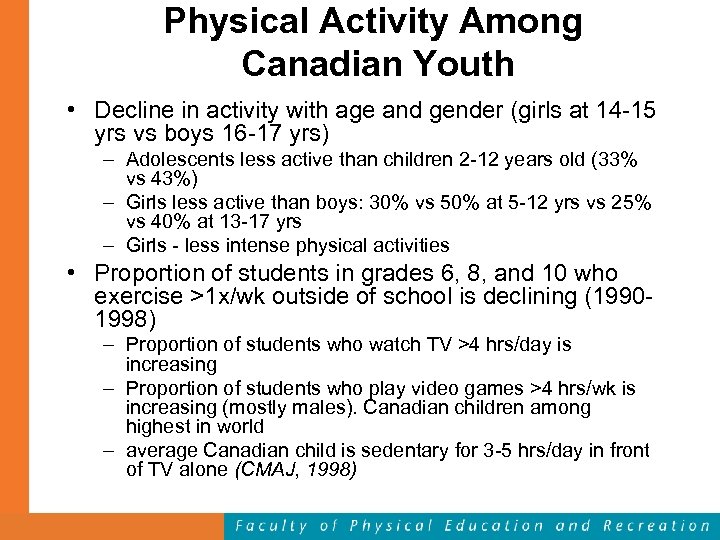 Physical Activity Among Canadian Youth

• Decline in activity with age and gender (girls at 14-15 yrs vs boys 16-17 yrs)
– Adolescents less active than children 2-12 years old (33% vs 43%)
– Girls less active than boys: 30% vs 50% at 5-12 yrs vs 25% vs 40% at 13-17 yrs
– Girls - less intense physical activities

• Proportion of students in grades 6, 8, and 10 who exercise >1x/wk outside of school is declining (1990-1998)
– Proportion of students who watch TV >4 hrs/day is increasing
– Proportion of students who play video games >4 hrs/wk is increasing (mostly males). Canadian children among highest in world
– average Canadian child is sedentary for 3-5 hrs/day in front of TV alone (CMAJ, 1998)

Faculty of Physical Education and Recreation